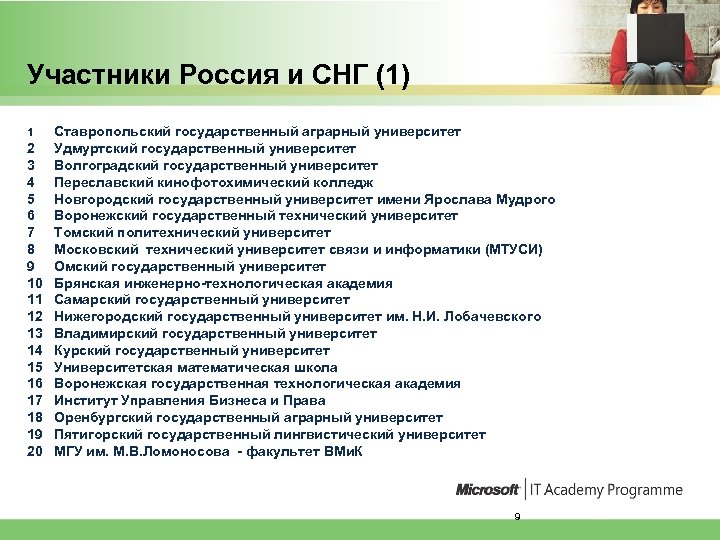 Участники Россия и СНГ (1)

1 Ставропольский государственный аграрный университет
2 Удмуртский государственный университет
3 Волгоградский государственный университет
4 Переславский кинофотохимический колледж
5 Новгородский государственный университет имени Ярослава Мудрого
6 Воронежский государственный технический университет
7 Томский политехнический университет
8 Московский технический университет связи и информатики (МТУСИ)
9 Омский государственный университет
10 Брянская инженерно-технологическая академия
11 Самарский государственный университет
12 Нижегородский государственный университет им. Н.И. Лобачевского
13 Владимирский государственный университет
14 Курский государственный университет
15 Университетская математическая школа
16 Воронежская государственная технологическая академия
17 Институт Управления Бизнеса и Права
18 Оренбургский государственный аграрный университет
19 Пятигорский государственный лингвистический университет
20 МГУ им. М.В.Ломоносова - факультет ВМиК

Microsoft | IT Academy Programme

9